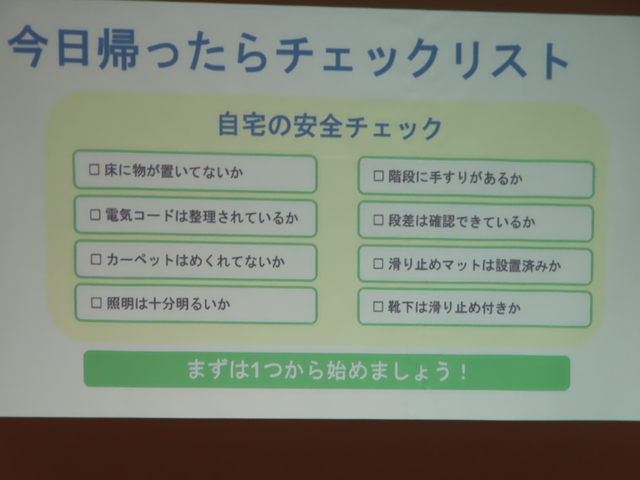 今日帰ったらチェックリスト

自宅の安全チェック

☐ 床に物が置いてないか

☐ 電気コードは整理されているか

☐ カーペットはめくれてないか

☐ 照明は十分明るいか

☐ 階段に手すりがあるか

☐ 段差は確認できているか

☐ 滑り止めマットは設置済みか

☐ 靴下は滑り止め付きか

まずは1つから始めましょう！